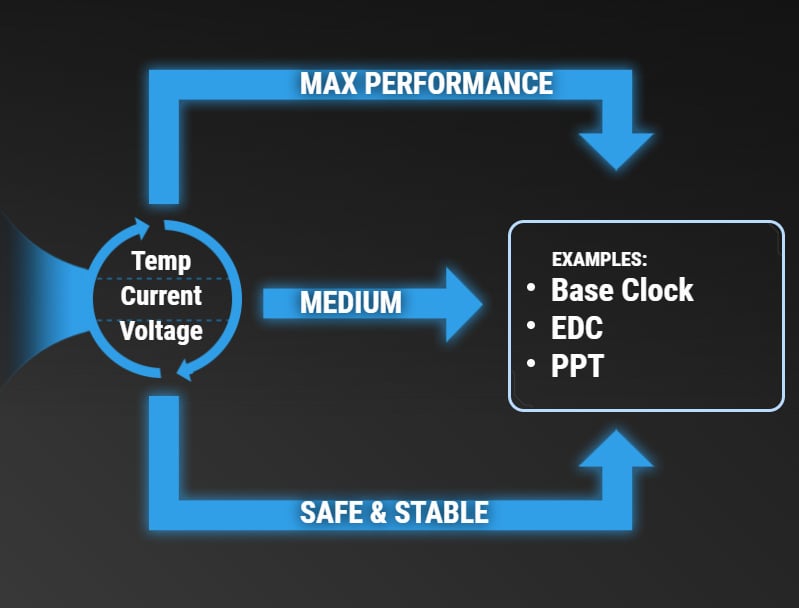 MAX PERFORMANCE

Temp
Current
Voltage

MEDIUM

EXAMPLES:
• Base Clock
• EDC
• PPT

SAFE & STABLE